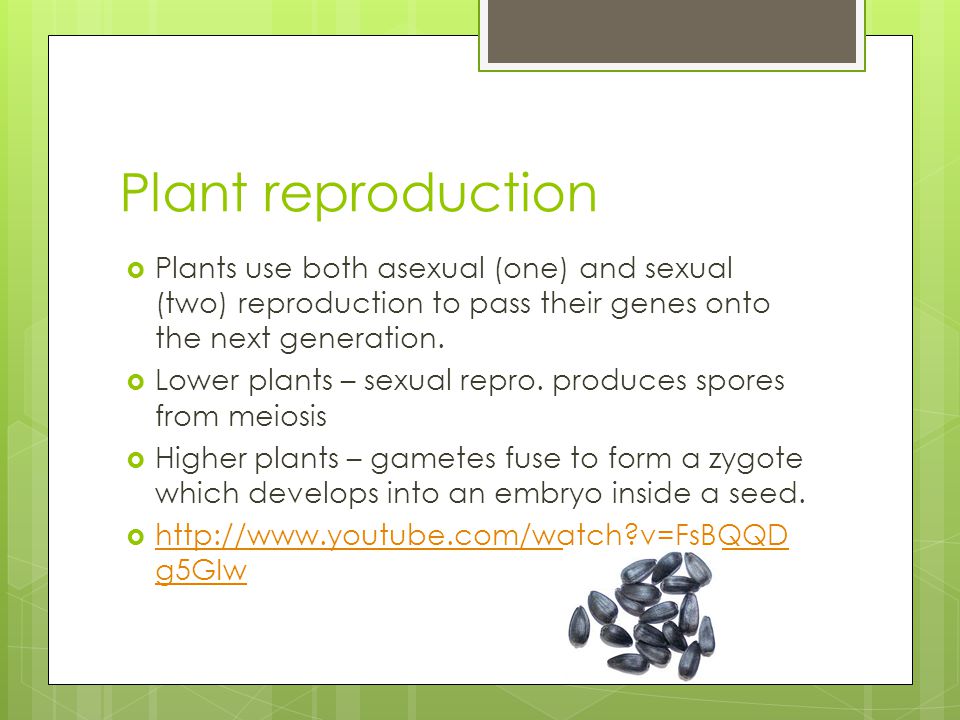 Plant reproduction

Plants use both asexual (one) and sexual (two) reproduction to pass their genes onto the next generation.

Lower plants – sexual repro. produces spores from meiosis

Higher plants – gametes fuse to form a zygote which develops into an embryo inside a seed.

http://www.youtube.com/watch?v=FsBQQDg5GIw